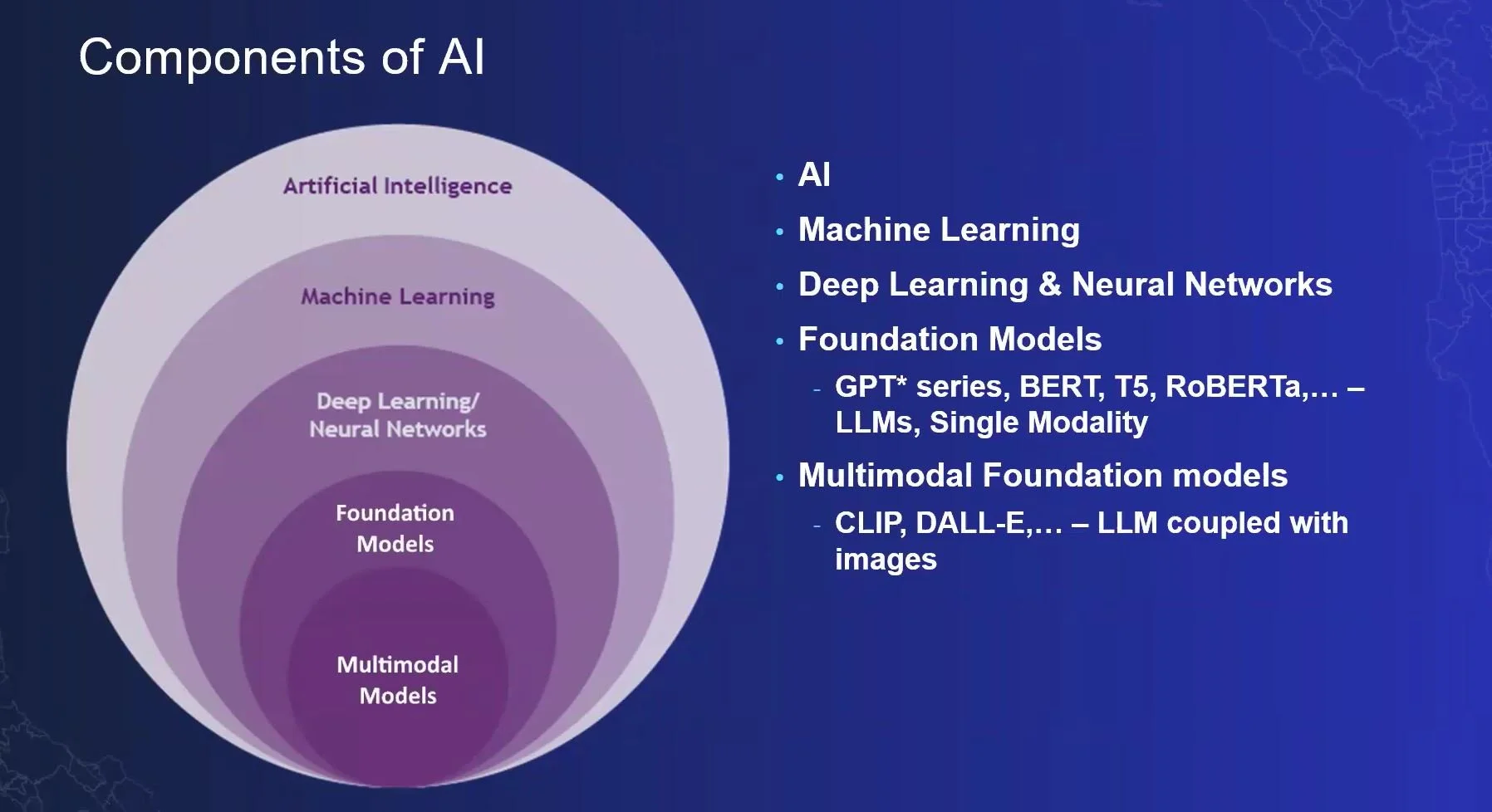 Components of AI

Artificial Intelligence

Machine Learning

Deep Learning/
Neural Networks

Foundation
Models

Multimodal
Models

• AI
• Machine Learning
• Deep Learning & Neural Networks
• Foundation Models
- GPT* series, BERT, T5, RoBERTa,… – LLMs, Single Modality
• Multimodal Foundation models
- CLIP, DALL-E,… – LLM coupled with images